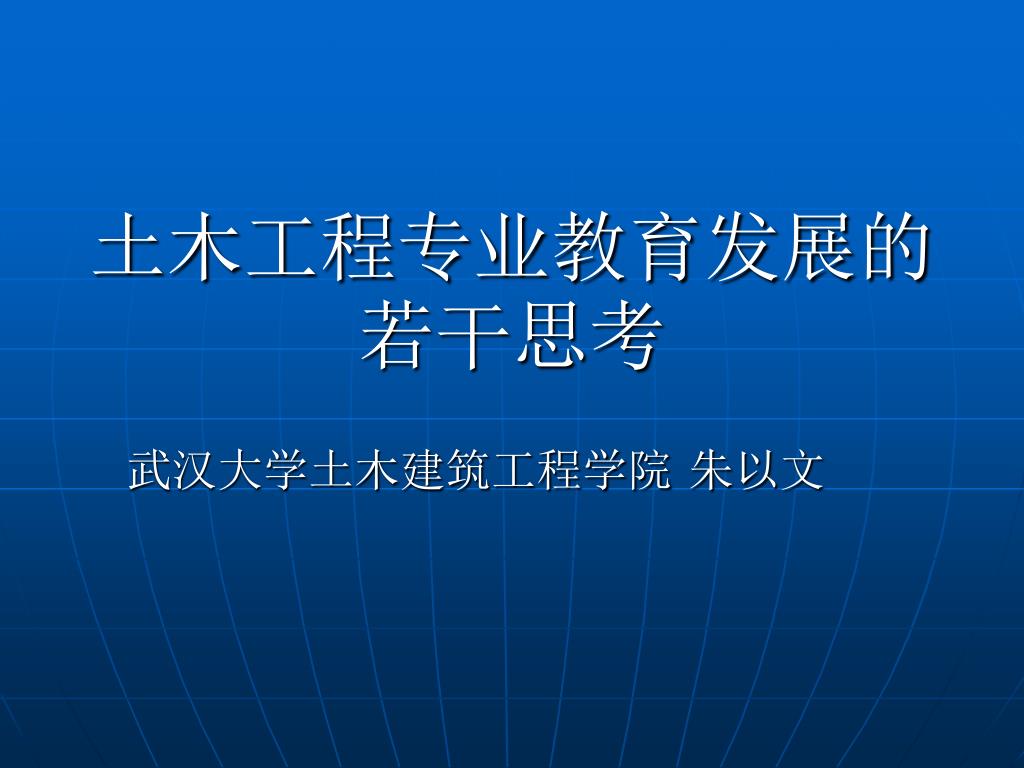 土木工程专业教育发展的若干思考

武汉大学土木建筑工程学院 朱以文